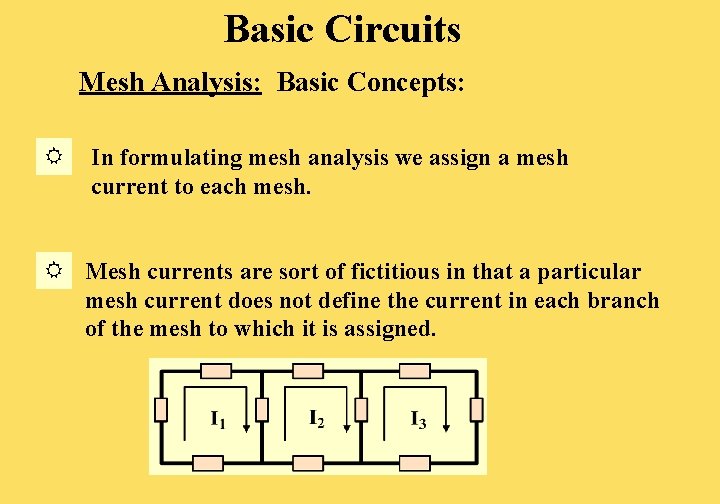 Basic Circuits

Mesh Analysis: Basic Concepts:

In formulating mesh analysis we assign a mesh current to each mesh.

Mesh currents are sort of fictitious in that a particular mesh current does not define the current in each branch of the mesh to which it is assigned.

$I_1$ $I_2$ $I_3$